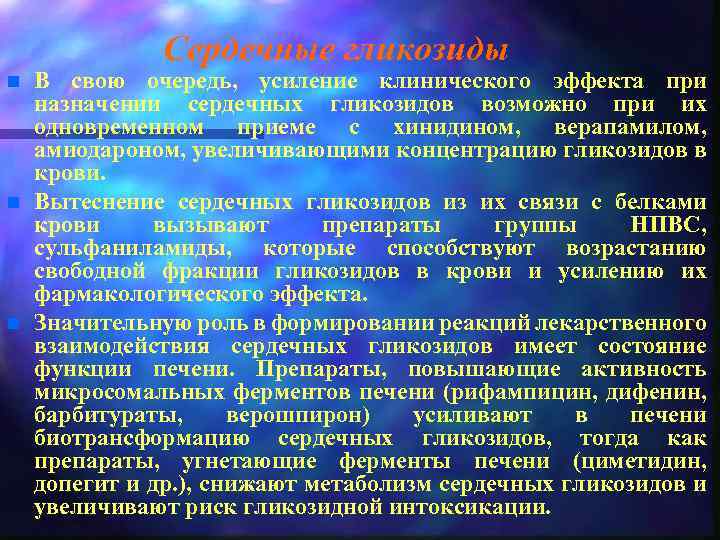 Сердечные гликозиды

В свою очередь, усиление клинического эффекта при назначении сердечных гликозидов возможно при их одновременном приеме с хинидином, верапамилом, амиодароном, увеличивающими концентрацию гликозидов в крови.

Вытеснение сердечных гликозидов из их связи с белками крови вызывают препараты группы НПВС, сульфаниламиды, которые способствуют возрастанию свободной фракции гликозидов в крови и усилению их фармакологического эффекта.

Значительную роль в формировании реакций лекарственного взаимодействия сердечных гликозидов имеет состояние функции печени. Препараты, повышающие активность микросомальных ферментов печени (рифампицин, дифенин, барбитураты, верошпирон) усиливают в печени биотрансформацию сердечных гликозидов, тогда как препараты, угнетающие ферменты печени (циметидин, допегит и др.), снижают метаболизм сердечных гликозидов и увеличивают риск гликозидной интоксикации.